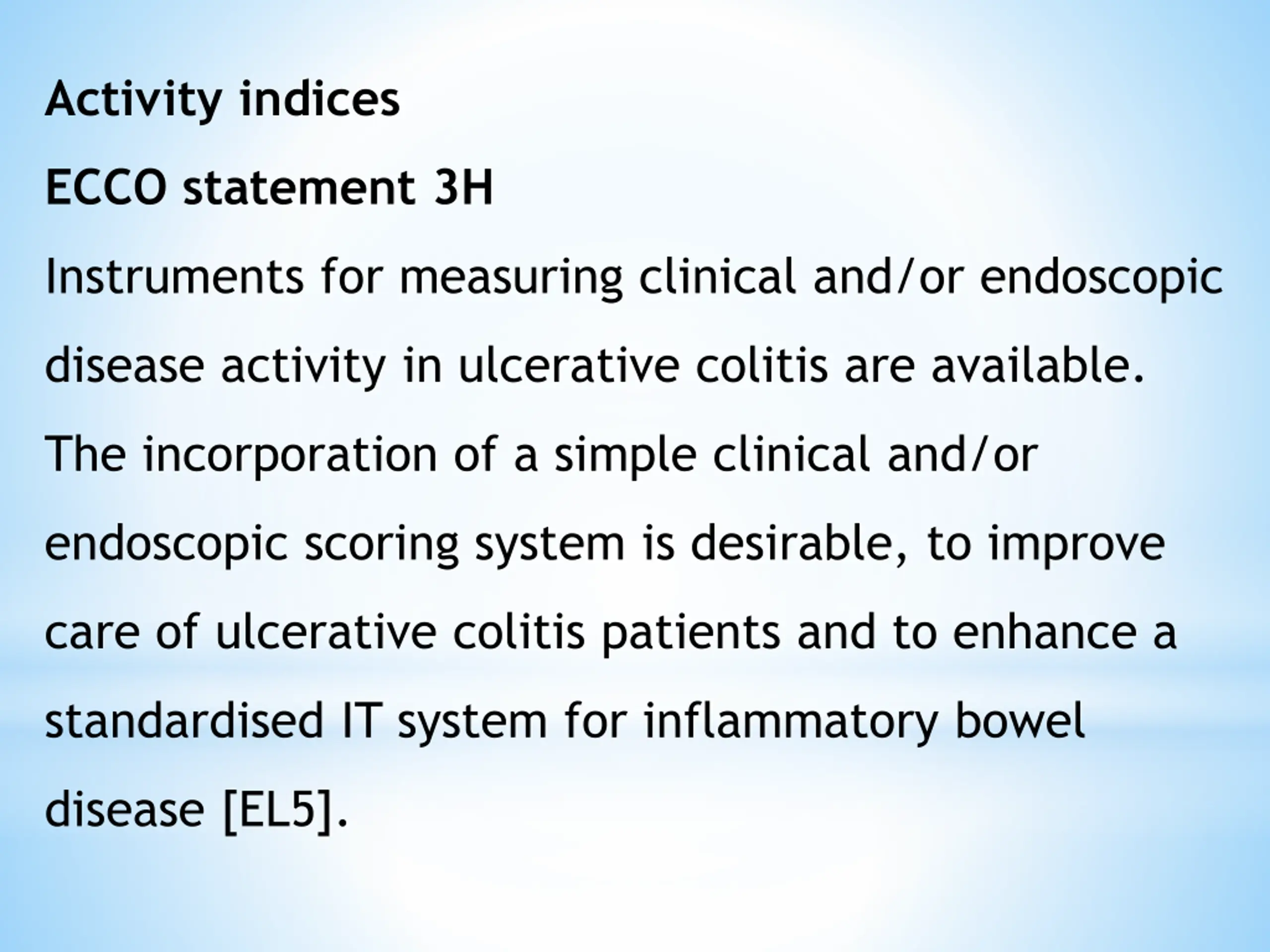 Activity indices

ECCO statement 3H

Instruments for measuring clinical and/or endoscopic disease activity in ulcerative colitis are available. The incorporation of a simple clinical and/or endoscopic scoring system is desirable, to improve care of ulcerative colitis patients and to enhance a standardised IT system for inflammatory bowel disease [EL5].